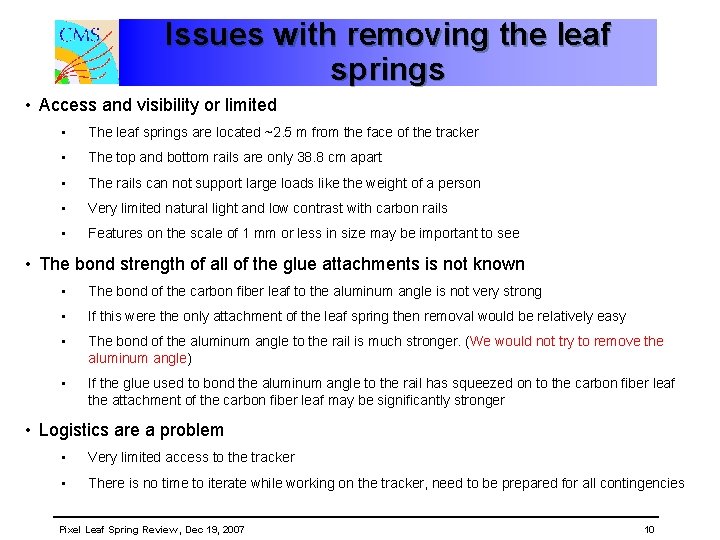 CMS

Issues with removing the leaf springs

• Access and visibility or limited
 ▪ The leaf springs are located ~2.5 m from the face of the tracker
 ▪ The top and bottom rails are only 38.8 cm apart
 ▪ The rails can not support large loads like the weight of a person
 ▪ Very limited natural light and low contrast with carbon rails
 ▪ Features on the scale of 1 mm or less in size may be important to see

• The bond strength of all of the glue attachments is not known
 ▪ The bond of the carbon fiber leaf to the aluminum angle is not very strong
 ▪ If this were the only attachment of the leaf spring then removal would be relatively easy
 ▪ The bond of the aluminum angle to the rail is much stronger. (We would not try to remove the aluminum angle)
 ▪ If the glue used to bond the aluminum angle to the rail has squeezed on to the carbon fiber leaf the attachment of the carbon fiber leaf may be significantly stronger

• Logistics are a problem
 ▪ Very limited access to the tracker
 ▪ There is no time to iterate while working on the tracker, need to be prepared for all contingencies

Pixel Leaf Spring Review, Dec 19, 2007

10